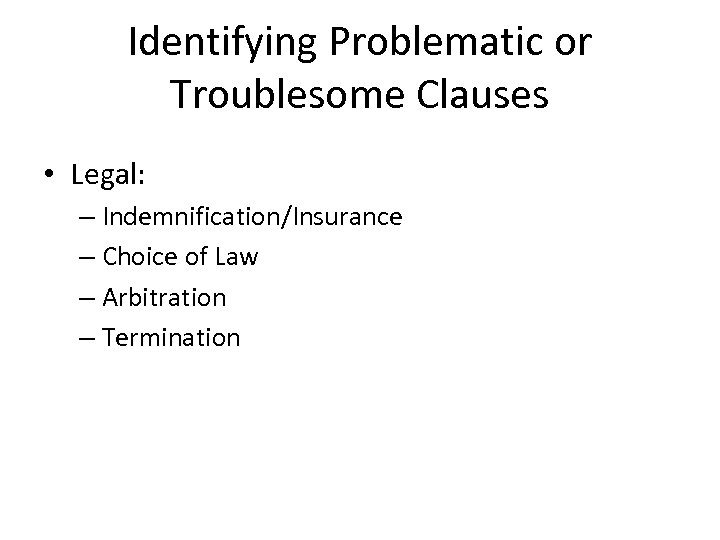 Identifying Problematic or Troublesome Clauses

• Legal:
– Indemnification/Insurance
– Choice of Law
– Arbitration
– Termination